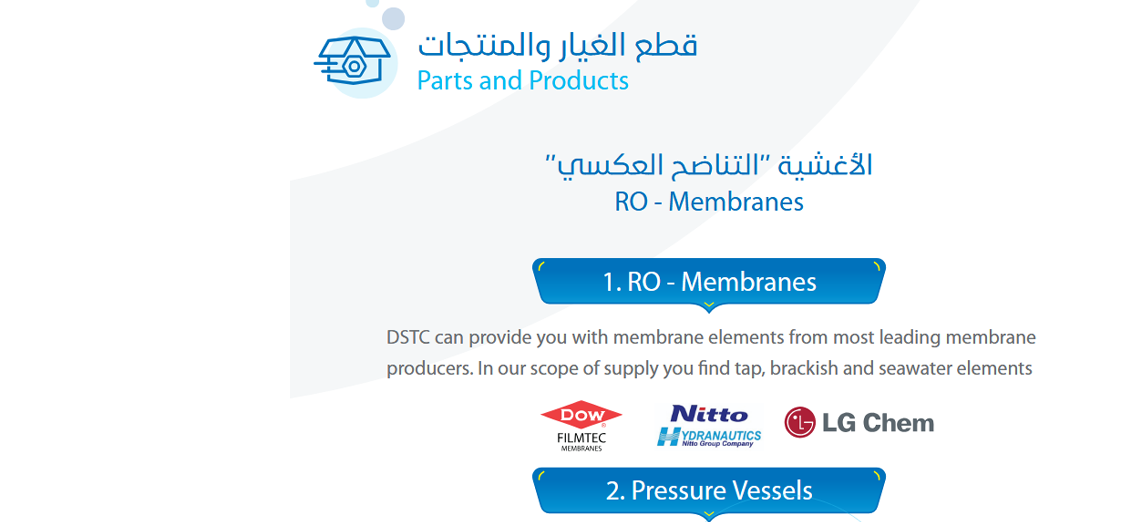 قطع الغيار والمنتجات
Parts and Products

الأغشية "التناضح العكسي"
RO - Membranes

1. RO - Membranes

DSTC can provide you with membrane elements from most leading membrane producers. In our scope of supply you find tap, brackish and seawater elements

DOW
FILMTEC
MEMBRANES

Nitto
HYDRANAUTICS
Nitto Group Company

LG Chem

2. Pressure Vessels